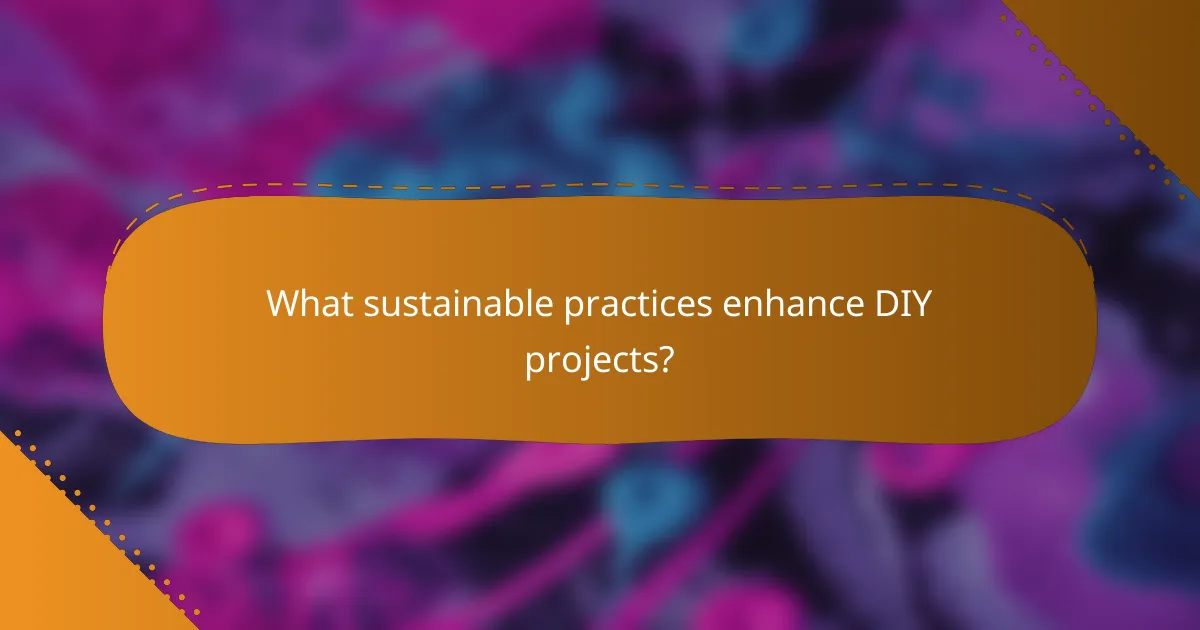 What sustainable practices enhance DIY projects?